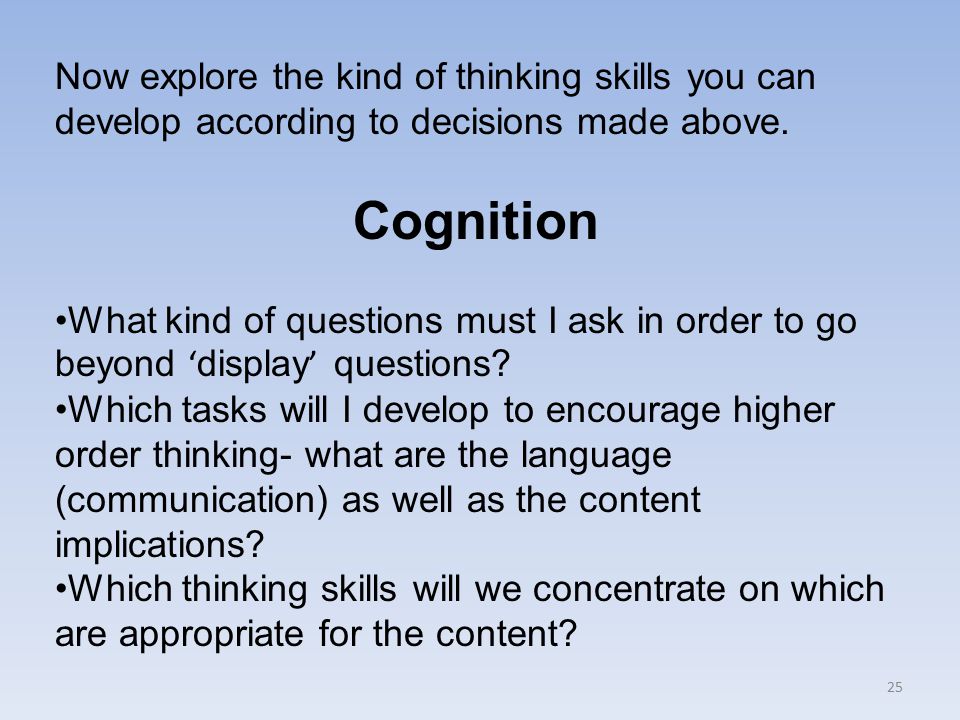 Now explore the kind of thinking skills you can develop according to decisions made above.

Cognition

•What kind of questions must I ask in order to go beyond ‘display’ questions?
•Which tasks will I develop to encourage higher order thinking- what are the language (communication) as well as the content implications?
•Which thinking skills will we concentrate on which are appropriate for the content?

25